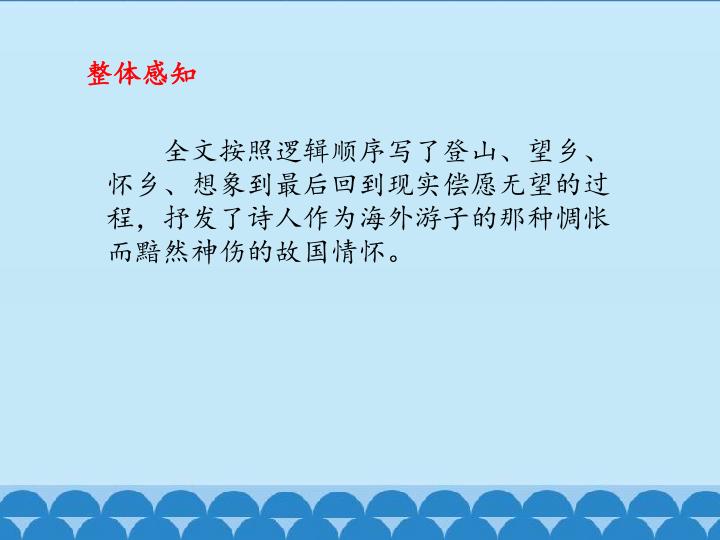 整体感知

全文按照逻辑顺序写了登山、望乡、怀乡、想象到最后回到现实偿愿无望的过程，抒发了诗人作为海外游子的那种惆怅而黯然神伤的故国情怀。